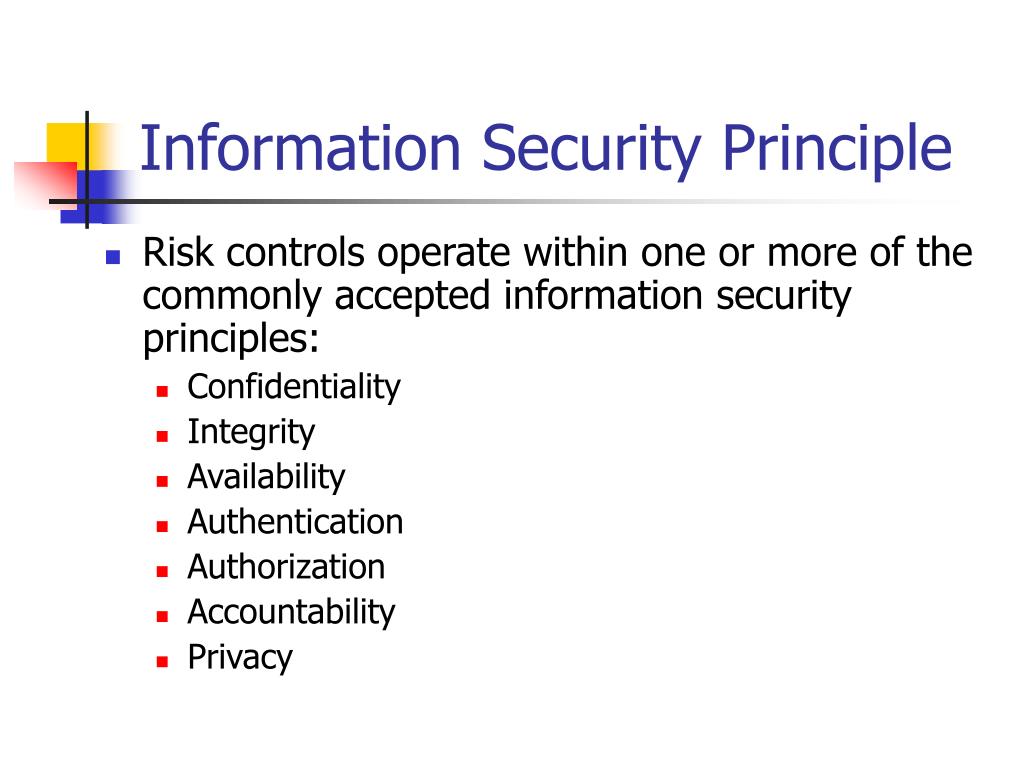 Information Security Principle

- Risk controls operate within one or more of the commonly accepted information security principles:
  - Confidentiality
  - Integrity
  - Availability
  - Authentication
  - Authorization
  - Accountability
  - Privacy